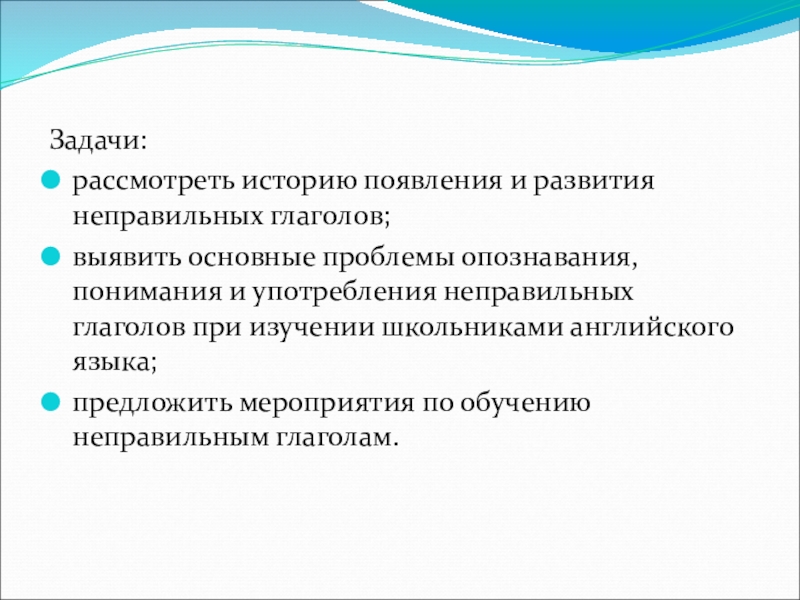 Задачи:

рассмотреть историю появления и развития неправильных глаголов;

выявить основные проблемы опознавания, понимания и употребления неправильных глаголов при изучении школьниками английского языка;

предложить мероприятия по обучению неправильным глаголам.